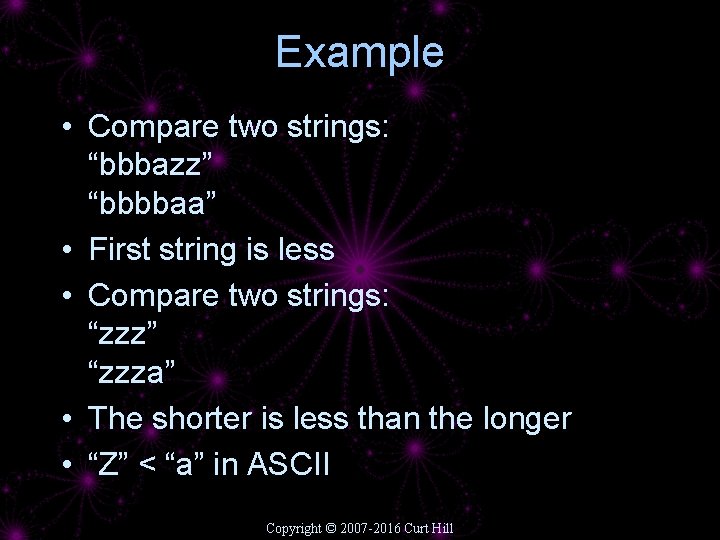 Example

• Compare two strings:
“bbbazz”
“bbbbaa”
• First string is less
• Compare two strings:
“zzz”
“zzza”
• The shorter is less than the longer
• “Z” < “a” in ASCII

Copyright © 2007-2016 Curt Hill